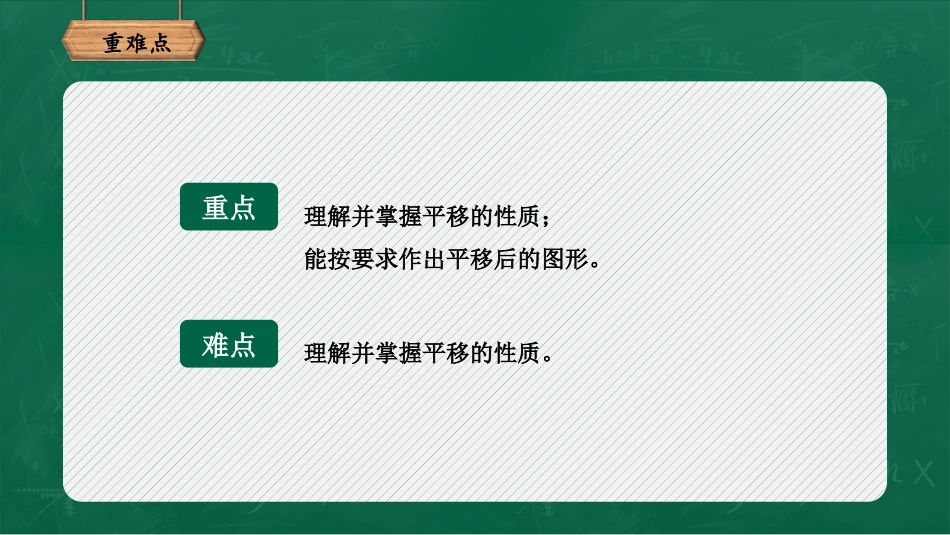 重难点

重点

理解并掌握平移的性质；

能按要求作出平移后的图形。

难点

理解并掌握平移的性质。